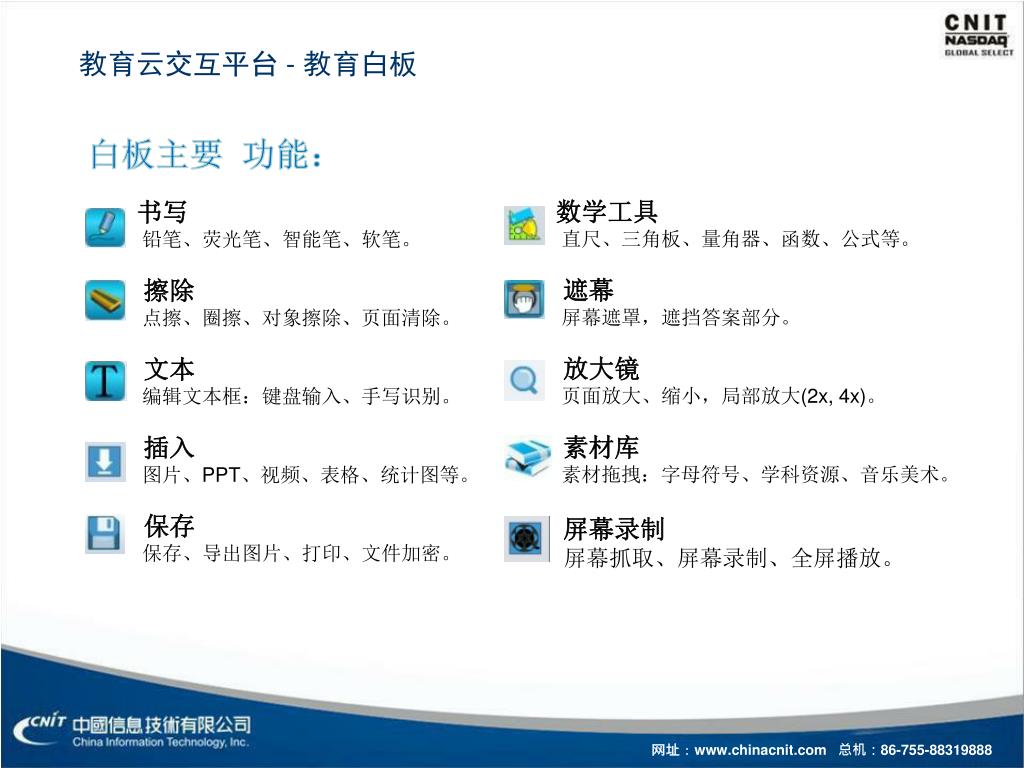 CNIT
NASDAQ
GLOBAL SELECT

教育云交互平台 - 教育白板

白板主要 功能：

书写
铅笔、荧光笔、智能笔、软笔。

擦除
点擦、圈擦、对象擦除、页面清除。

文本
编辑文本框：键盘输入、手写识别。

插入
图片、PPT、视频、表格、统计图等。

保存
保存、导出图片、打印、文件加密。

数学工具
直尺、三角板、量角器、函数、公式等。

遮幕
屏幕遮罩，遮挡答案部分。

放大镜
页面放大、缩小，局部放大(2x, 4x)。

素材库
素材拖拽：字母符号、学科资源、音乐美术。

屏幕录制
屏幕抓取、屏幕录制、全屏播放。

CNIT 中國信息技術有限公司
China Information Technology, Inc.

网址：www.chinacnit.com 总机：86-755-88319888